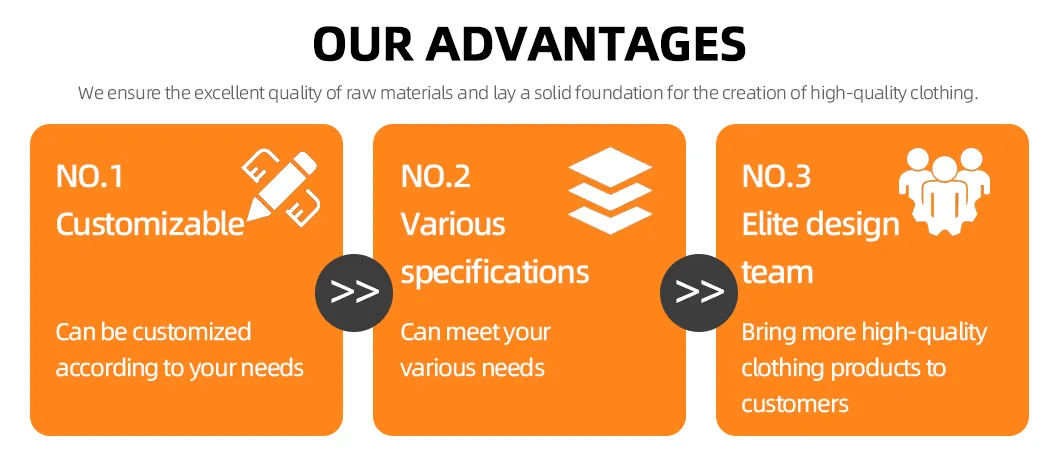 OUR ADVANTAGES

We ensure the excellent quality of raw materials and lay a solid foundation for the creation of high-quality clothing.

NO.1
Customizable

Can be customized according to your needs

>>

NO.2
Various specifications

Can meet your various needs

>>

NO.3
Elite design team

Bring more high-quality clothing products to customers